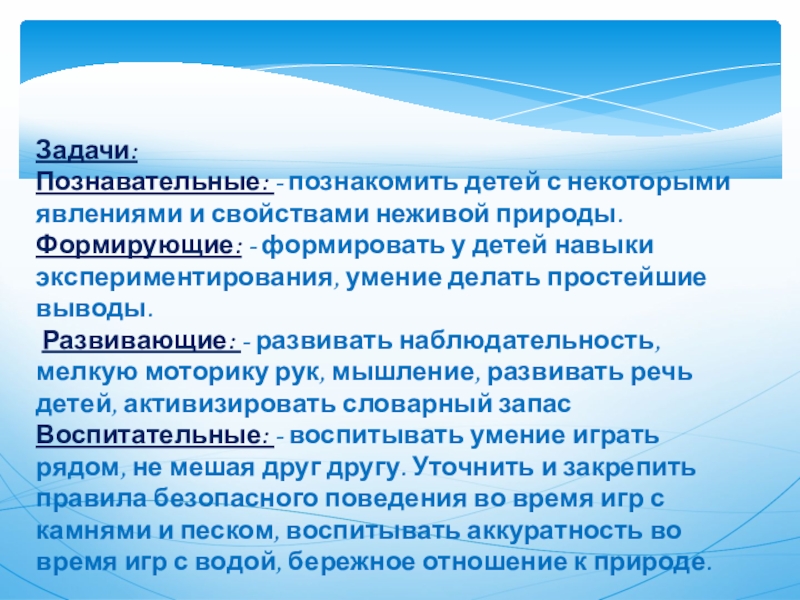 Задачи:
Познавательные: - познакомить детей с некоторыми явлениями и свойствами неживой природы.
Формирующие: - формировать у детей навыки экспериментирования, умение делать простейшие выводы.
Развивающие: - развивать наблюдательность, мелкую моторику рук, мышление, развивать речь детей, активизировать словарный запас
Воспитательные: - воспитывать умение играть рядом, не мешая друг другу. Уточнить и закрепить правила безопасного поведения во время игр с камнями и песком, воспитывать аккуратность во время игр с водой, бережное отношение к природе.